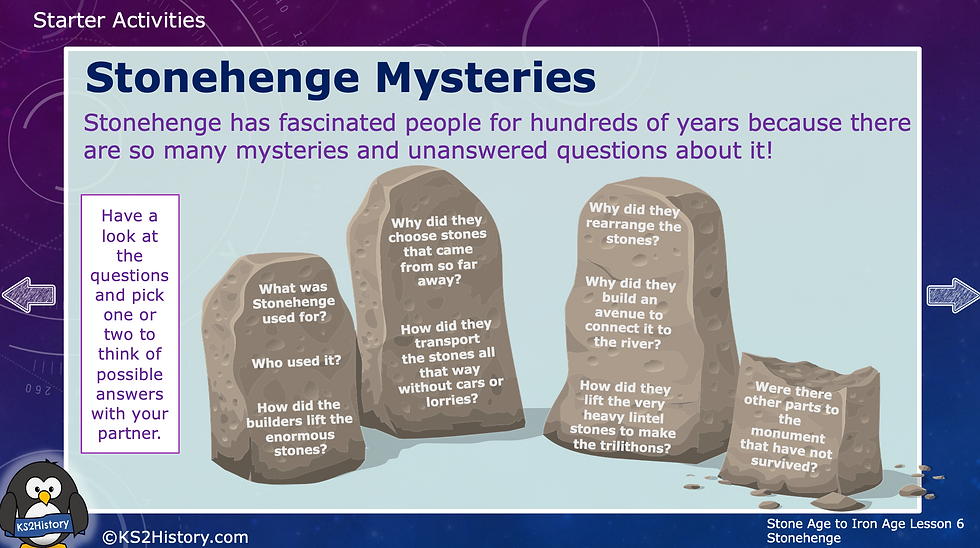 Starter Activities

Stonehenge Mysteries

Stonehenge has fascinated people for hundreds of years because there are so many mysteries and unanswered questions about it!

Have a look at the questions and pick one or two to think of possible answers with your partner.

What was Stonehenge used for?

Who used it?

How did the builders lift the enormous stones?

Why did they choose stones that came from so far away?

How did they transport the stones all that way without cars or lorries?

Why did they rearrange the stones?

Why did they build an avenue to connect it to the river?

How did they lift the very heavy lintel stones to make the trilithons?

Were there other parts to the monument that have not survived?

KS2History

©KS2History.com

Stone Age to Iron Age Lesson 6 Stonehenge